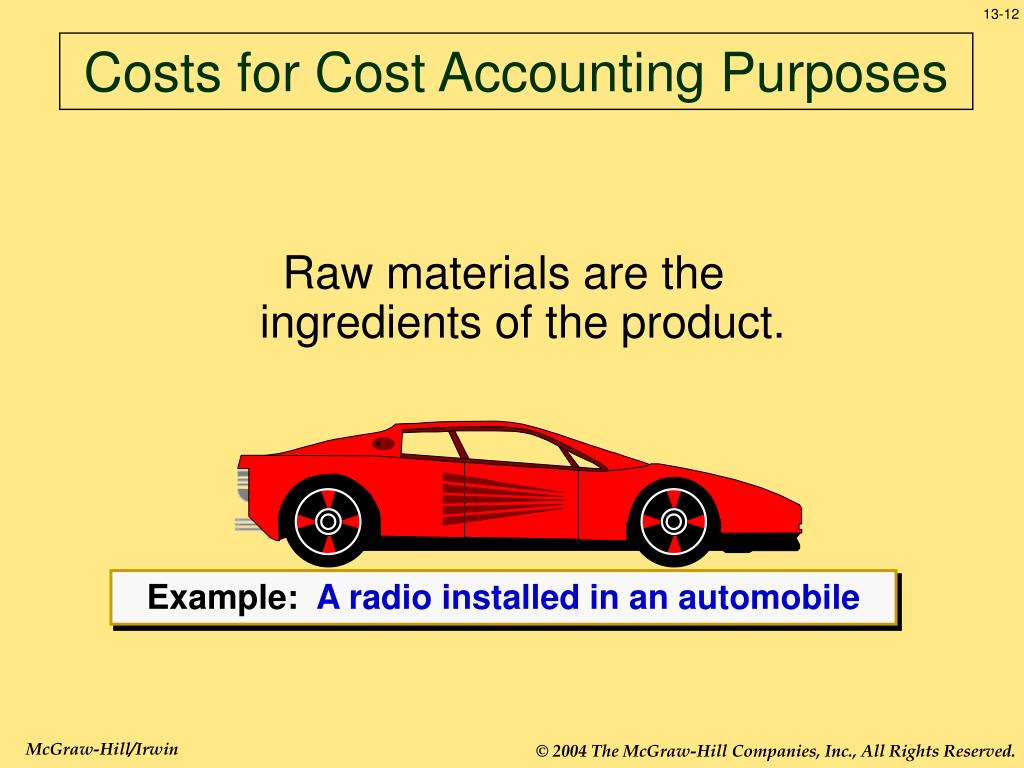 13-12

Costs for Cost Accounting Purposes

Raw materials are the ingredients of the product.

Example: A radio installed in an automobile

McGraw-Hill/Irwin

© 2004 The McGraw-Hill Companies, Inc., All Rights Reserved.